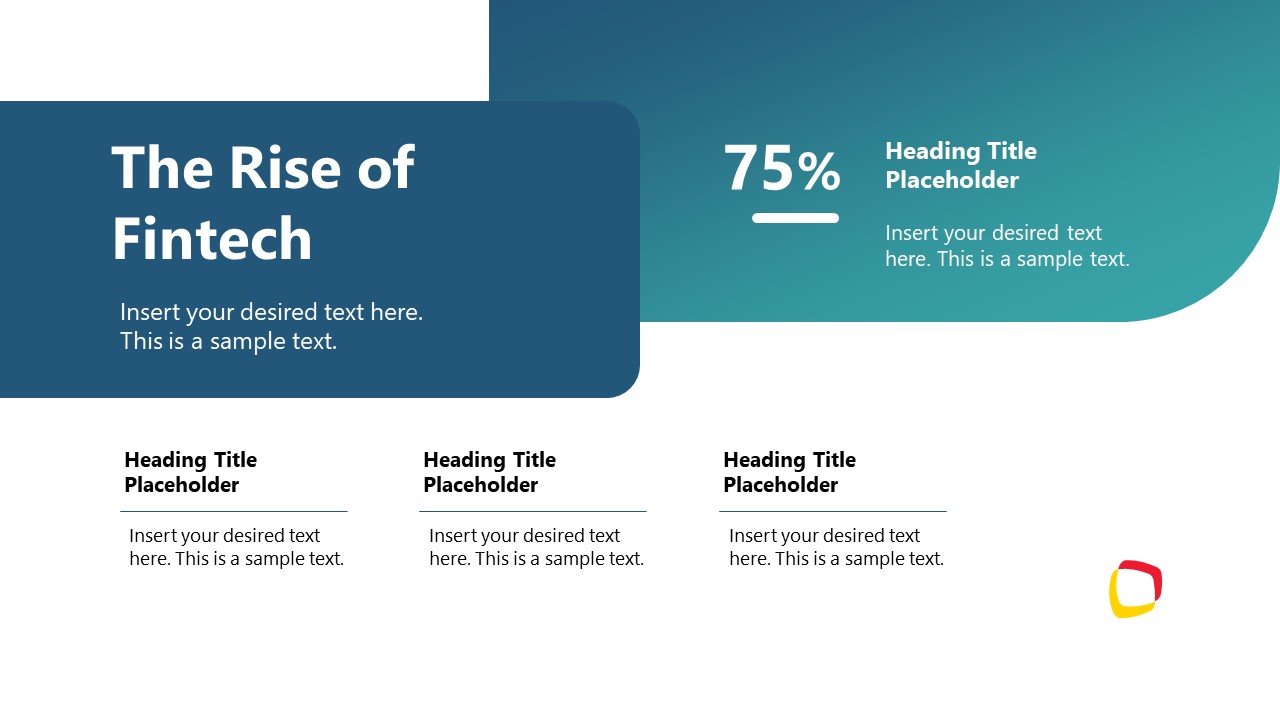 The Rise of Fintech

Insert your desired text here. This is a sample text.

75%

Heading Title Placeholder

Insert your desired text here. This is a sample text.

Heading Title Placeholder

Insert your desired text here. This is a sample text.

Heading Title Placeholder

Insert your desired text here. This is a sample text.

Heading Title Placeholder

Insert your desired text here. This is a sample text.